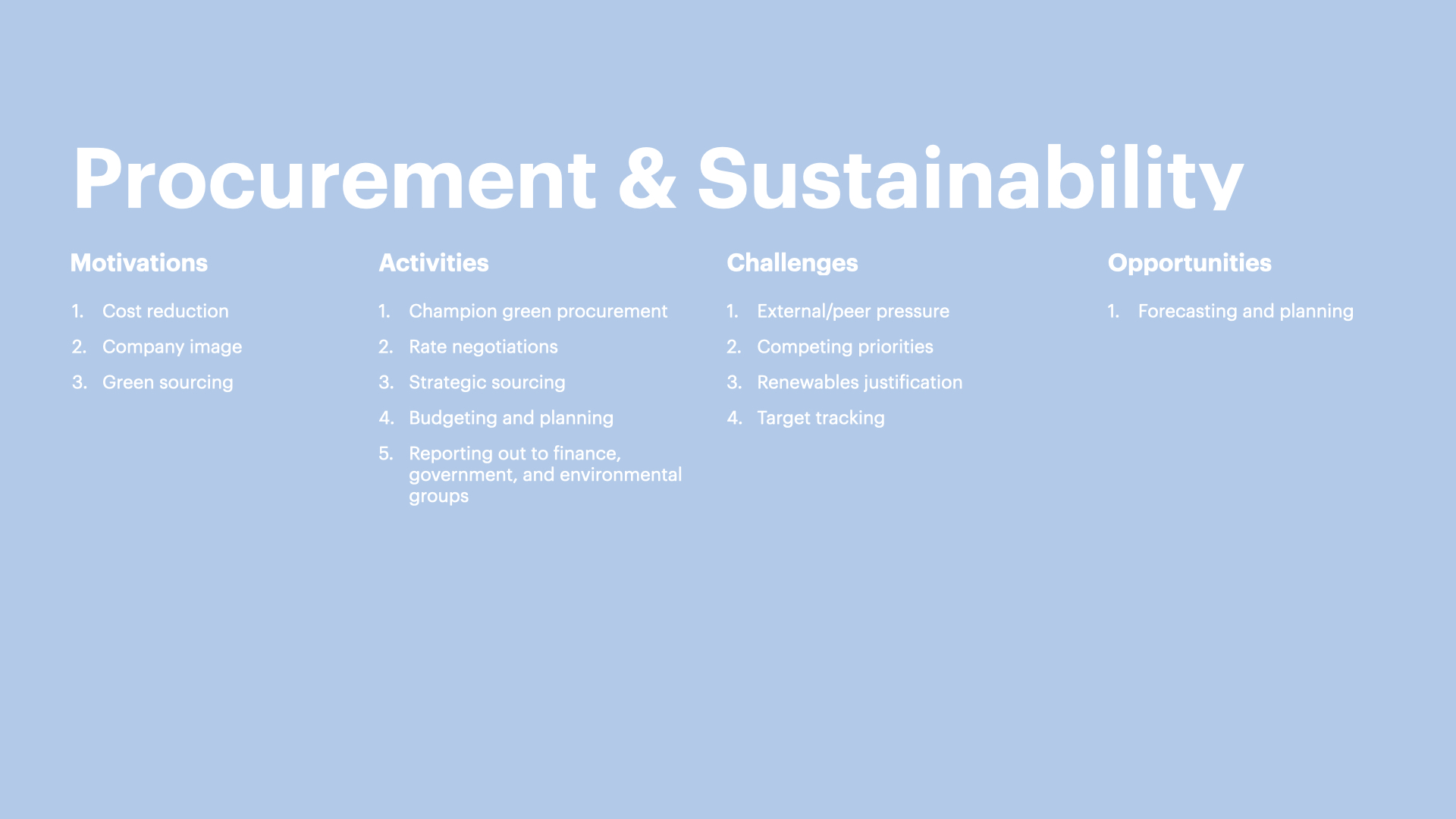 Procurement & Sustainability

Motivations

1. Cost reduction
2. Company image
3. Green sourcing

Activities

1. Champion green procurement
2. Rate negotiations
3. Strategic sourcing
4. Budgeting and planning
5. Reporting out to finance, government, and environmental groups

Challenges

1. External/peer pressure
2. Competing priorities
3. Renewables justification
4. Target tracking

Opportunities

1. Forecasting and planning